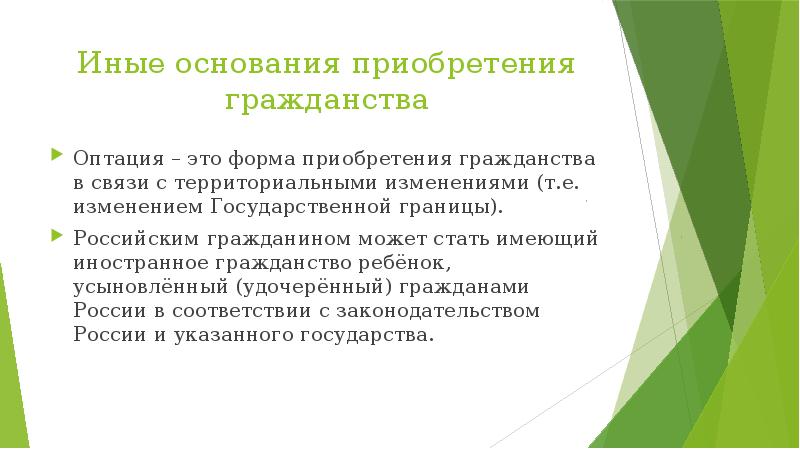 Иные основания приобретения гражданства

Оптация – это форма приобретения гражданства в связи с территориальными изменениями (т.е. изменением Государственной границы).

Российским гражданином может стать имеющий иностранное гражданство ребёнок, усыновлённый (удочерённый) гражданами России в соответствии с законодательством России и указанного государства.